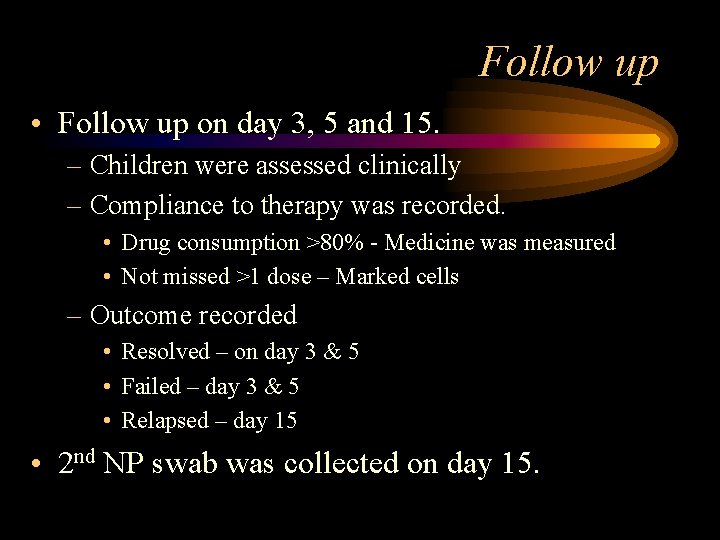 Follow up

• Follow up on day 3, 5 and 15.
– Children were assessed clinically
– Compliance to therapy was recorded.
• Drug consumption >80% - Medicine was measured
• Not missed >1 dose – Marked cells
– Outcome recorded
• Resolved – on day 3 & 5
• Failed – day 3 & 5
• Relapsed – day 15

• 2$^{nd}$ NP swab was collected on day 15.